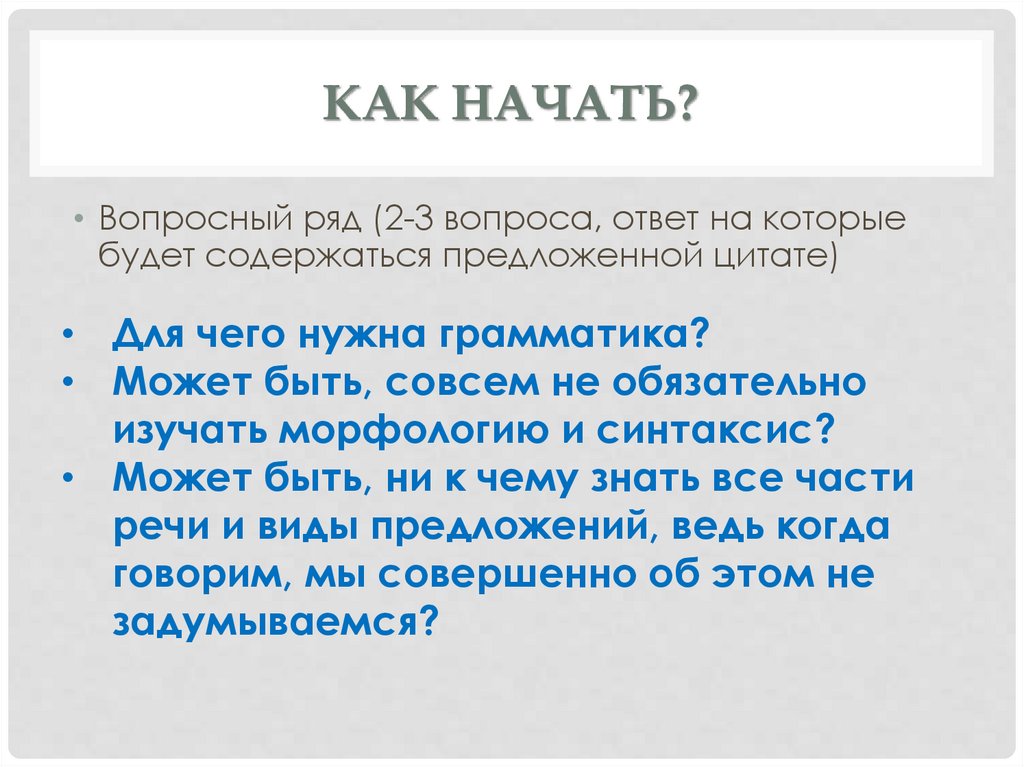 КАК НАЧАТЬ?

• Вопросный ряд (2-3 вопроса, ответ на которые будет содержаться предложенной цитате)

• Для чего нужна грамматика?
• Может быть, совсем не обязательно изучать морфологию и синтаксис?
• Может быть, ни к чему знать все части речи и виды предложений, ведь когда говорим, мы совершенно об этом не задумываемся?